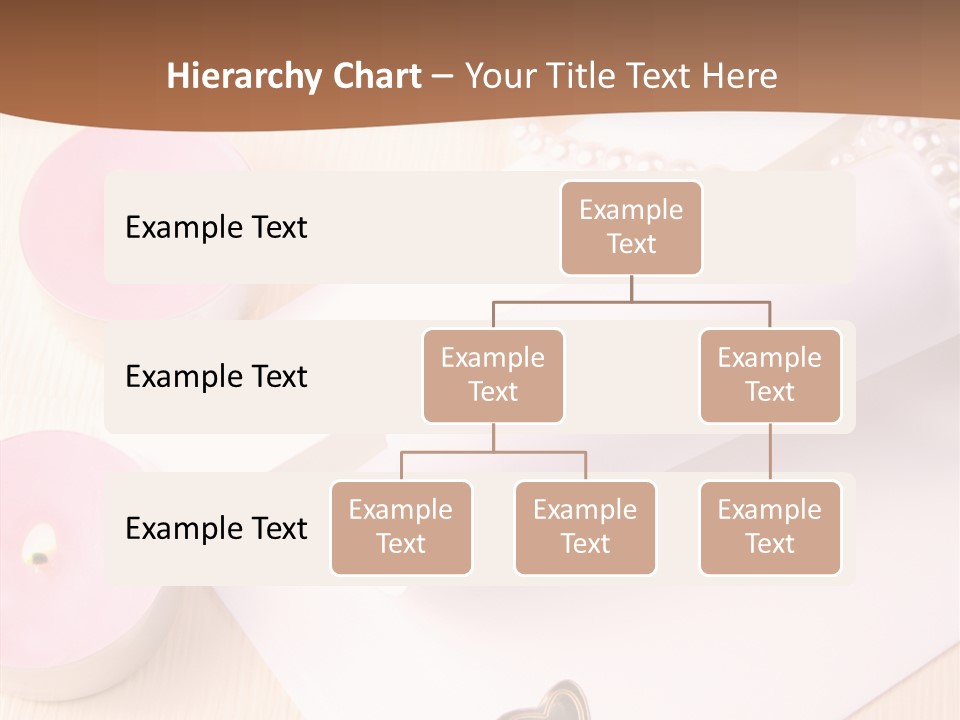 Hierarchy Chart – Your Title Text Here

Example Text

Example Text

Example Text

Example Text

Example Text

Example Text

Example Text

Example Text

Example Text